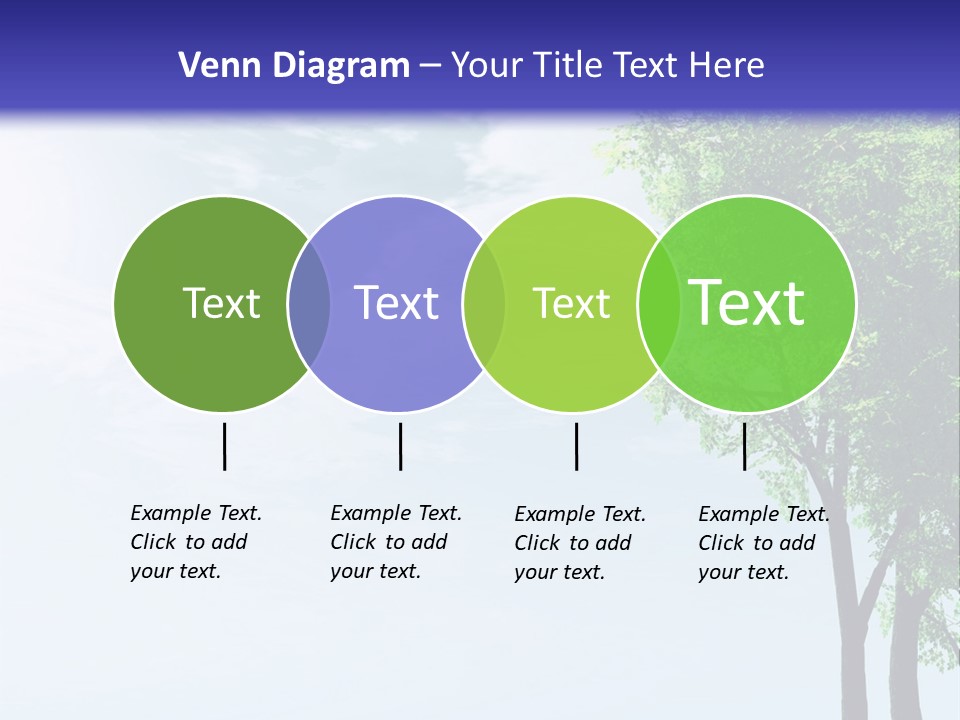 Venn Diagram – Your Title Text Here

Text

Text

Text

Text

Example Text. Click to add your text.

Example Text. Click to add your text.

Example Text. Click to add your text.

Example Text. Click to add your text.